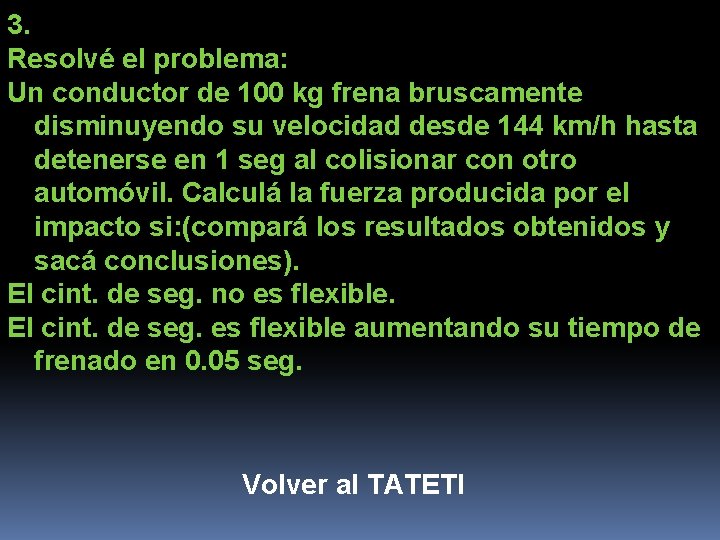 3.
Resolvé el problema:
Un conductor de 100 kg frena bruscamente disminuyendo su velocidad desde 144 km/h hasta detenerse en 1 seg al colisionar con otro automóvil. Calculá la fuerza producida por el impacto si:(compará los resultados obtenidos y sacá conclusiones).
El cint. de seg. no es flexible.
El cint. de seg. es flexible aumentando su tiempo de frenado en 0.05 seg.

Volver al TATETI